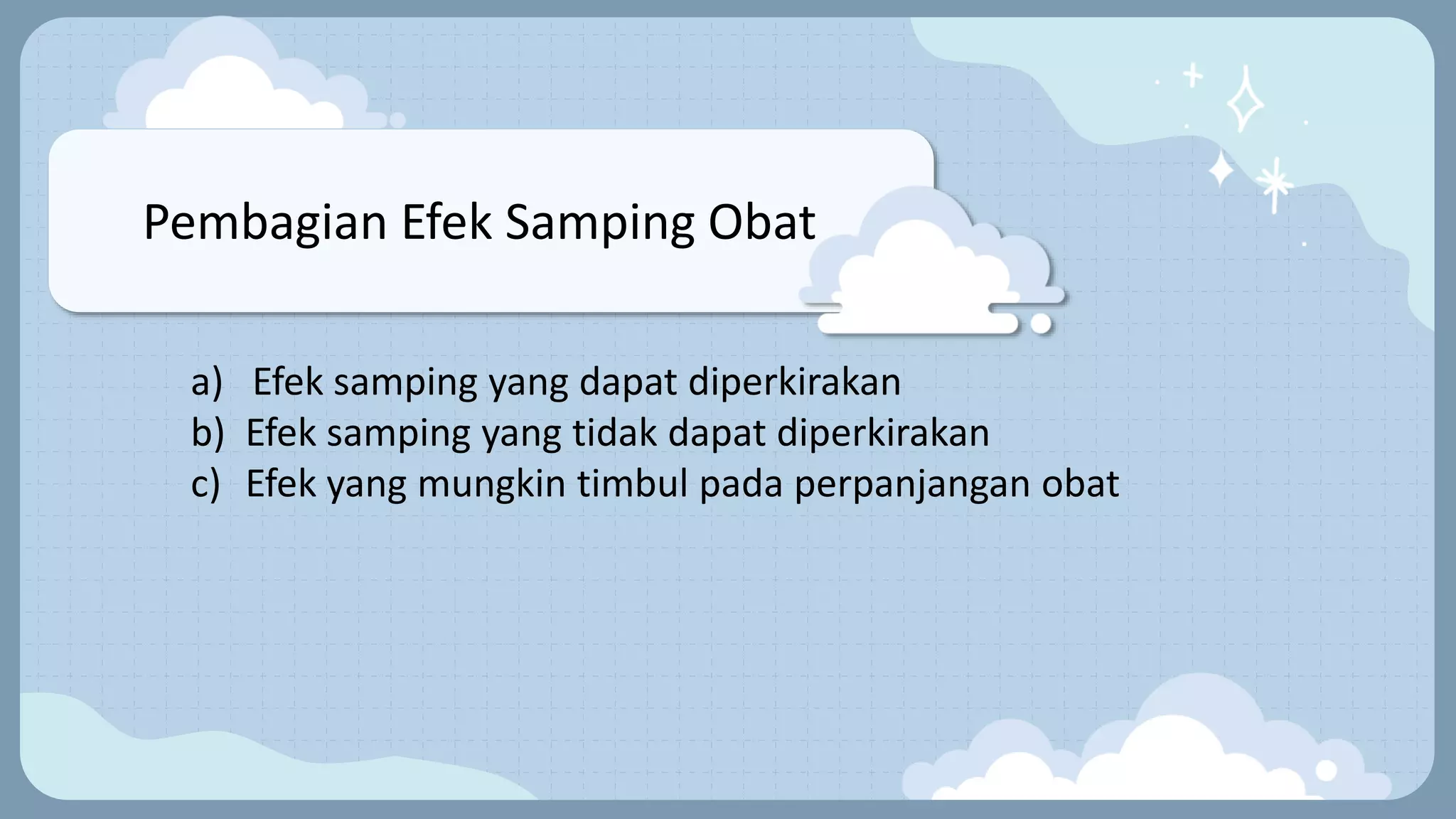 Pembagian Efek Samping Obat

a) Efek samping yang dapat diperkirakan
b) Efek samping yang tidak dapat diperkirakan
c) Efek yang mungkin timbul pada perpanjangan obat